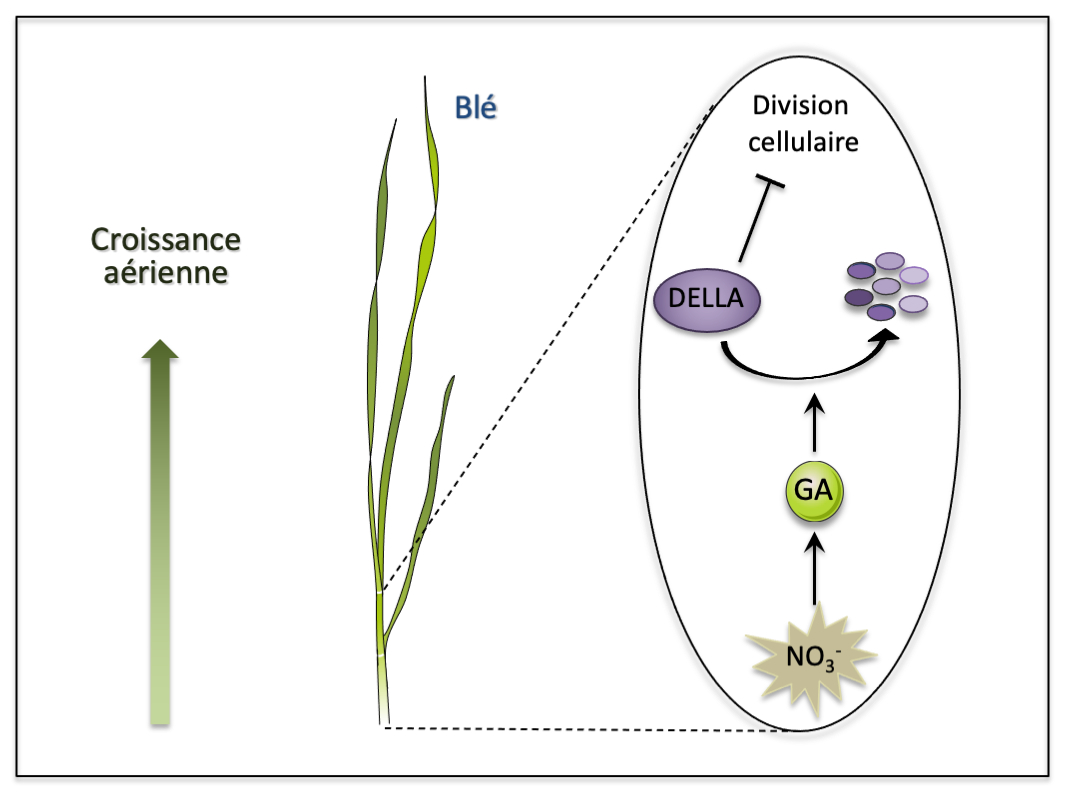 Croissance aérienne

Blé

Division cellulaire

DELLA

GA

$NO_3^-$